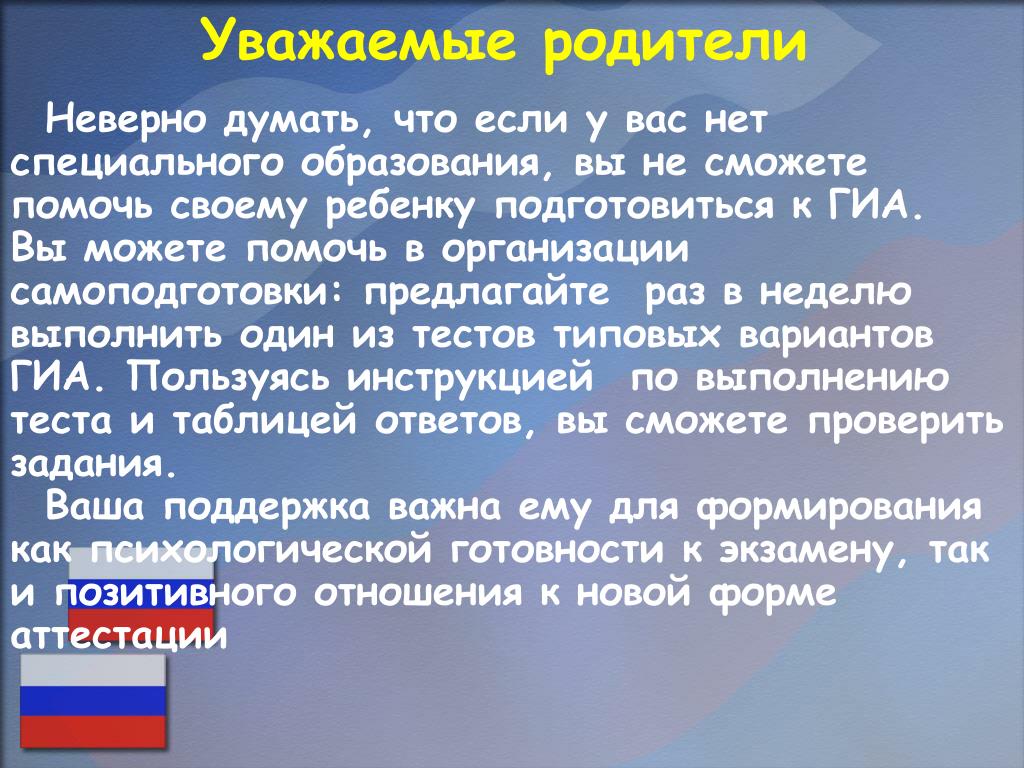 Уважаемые родители

Неверно думать, что если у вас нет специального образования, вы не сможете помочь своему ребенку подготовиться к ГИА. Вы можете помочь в организации самоподготовки: предлагайте раз в неделю выполнить один из тестов типовых вариантов ГИА. Пользуясь инструкцией по выполнению теста и таблицей ответов, вы сможете проверить задания.

Ваша поддержка важна ему для формирования как психологической готовности к экзамену, так и позитивного отношения к новой форме аттестации